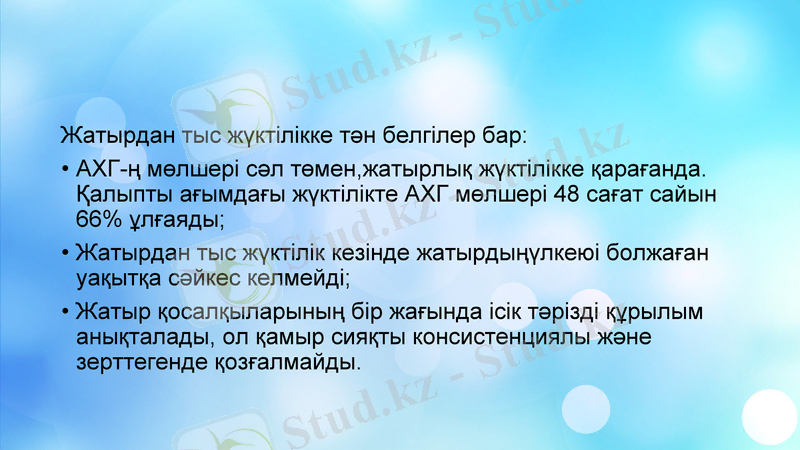 Stud.kz - Stud.kz

Жатырдан тыс жүктілікке тән белгілер бар:

• АХГ-ң мөлшері сәл төмен,жатырлық жүктілікке қарағанда. Қалыпты ағымдағы жүктілікте АХГ мөлшері 48 сағат сайын 66% ұлғаяды;

• Жатырдан тыс жүктілік кезінде жатырдыңүлкеюі болжаған уақытқа сәйкес келмейді;

• Жатыр қосалқыларының бір жағында ісік тәрізді құрылым анықталады, ол қамыр сияқты консистенциялы және зерттегенде қозғалмайды.